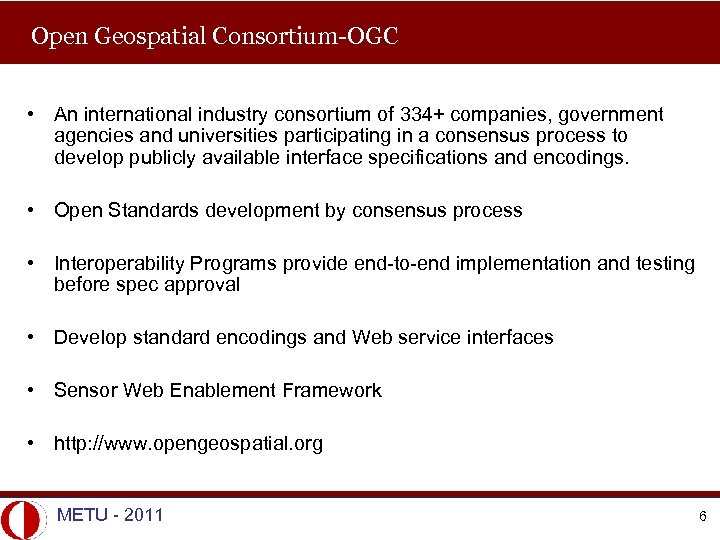 Open Geospatial Consortium-OGC

• An international industry consortium of 334+ companies, government agencies and universities participating in a consensus process to develop publicly available interface specifications and encodings.

• Open Standards development by consensus process

• Interoperability Programs provide end-to-end implementation and testing before spec approval

• Develop standard encodings and Web service interfaces

• Sensor Web Enablement Framework

• http://www.opengeospatial.org

METU - 2011

6